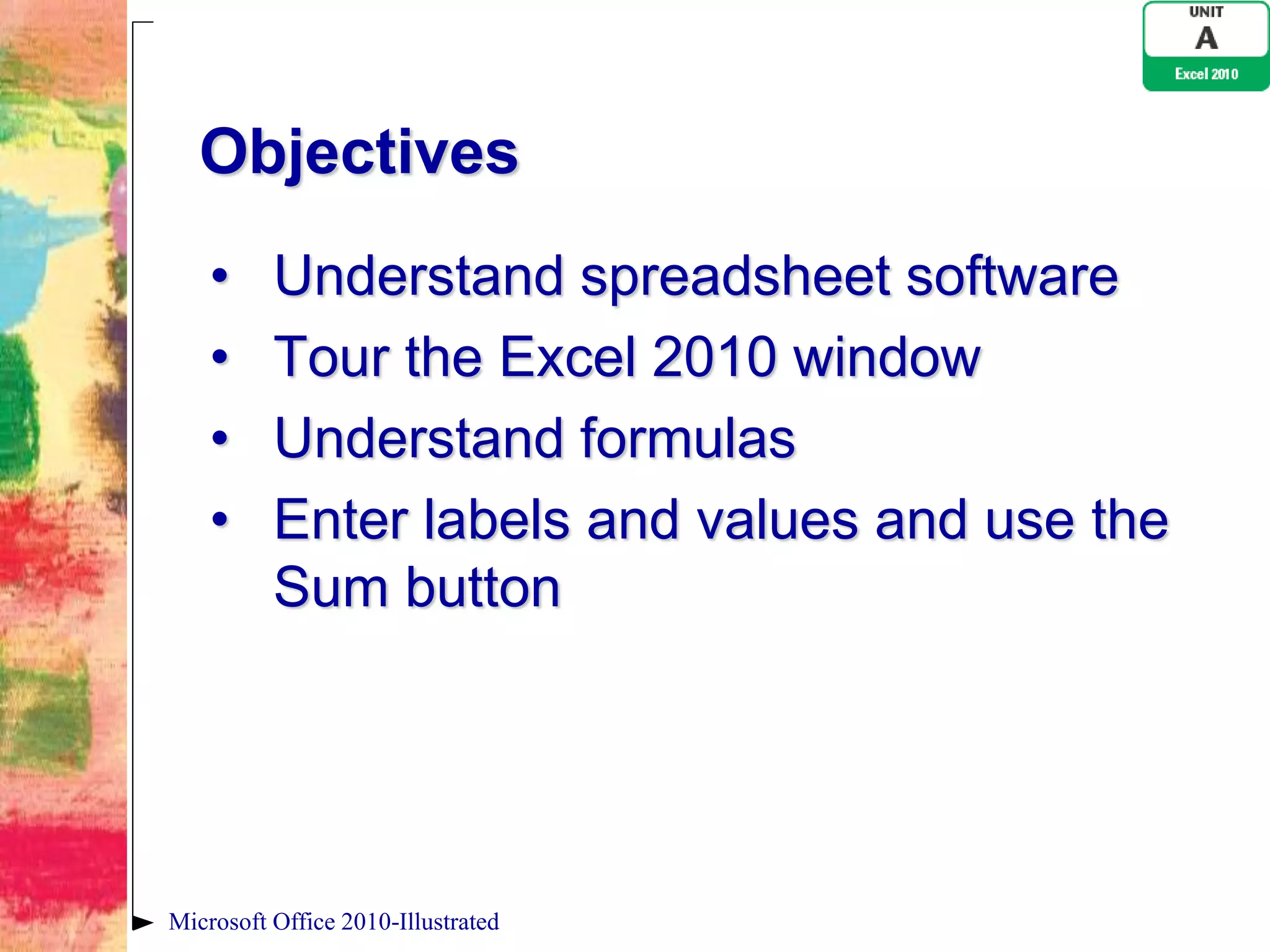 UNIT
A
Excel 2010

Objectives

• Understand spreadsheet software
• Tour the Excel 2010 window
• Understand formulas
• Enter labels and values and use the Sum button

Microsoft Office 2010-Illustrated